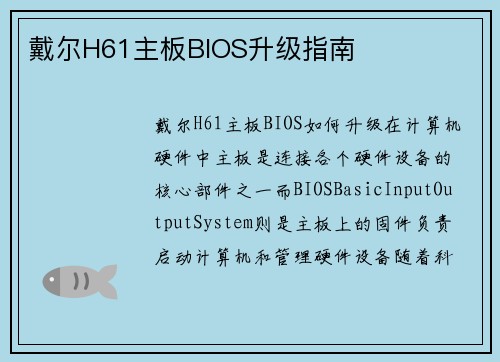 戴尔H61主板BIOS升级指南

戴尔H61主板BIOS如何升级在计算机硬件中主板是连接各个硬件设备的核心部件之一而BIOSBasicInputOutputSystem则是主板上的固件负责启动计算机和管理硬件设备随着科